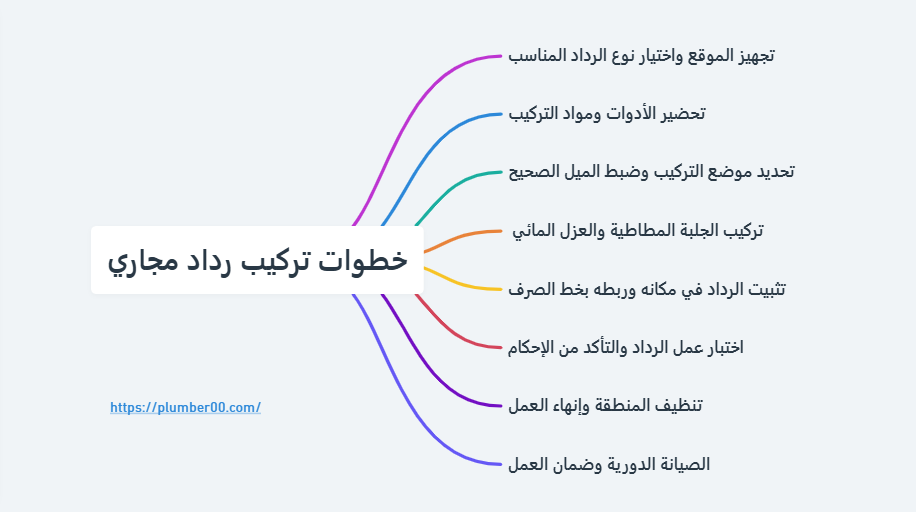 خطوات تركيب رداد مجاري

تجهيز الموقع واختيار نوع الرداد المناسب

تحضير الأدوات ومواد التركيب

تحديد موضع التركيب وضبط الميل الصحيح

تركيب الجلبة المطاطية والعزل المائي

تثبيت الرداد في مكانه وربطه بخط الصرف

اختبار عمل الرداد والتأكد من الإحكام

تنظيف المنطقة وإنهاء العمل

الصيانة الدورية وضمان العمل

https://plumber00.com/